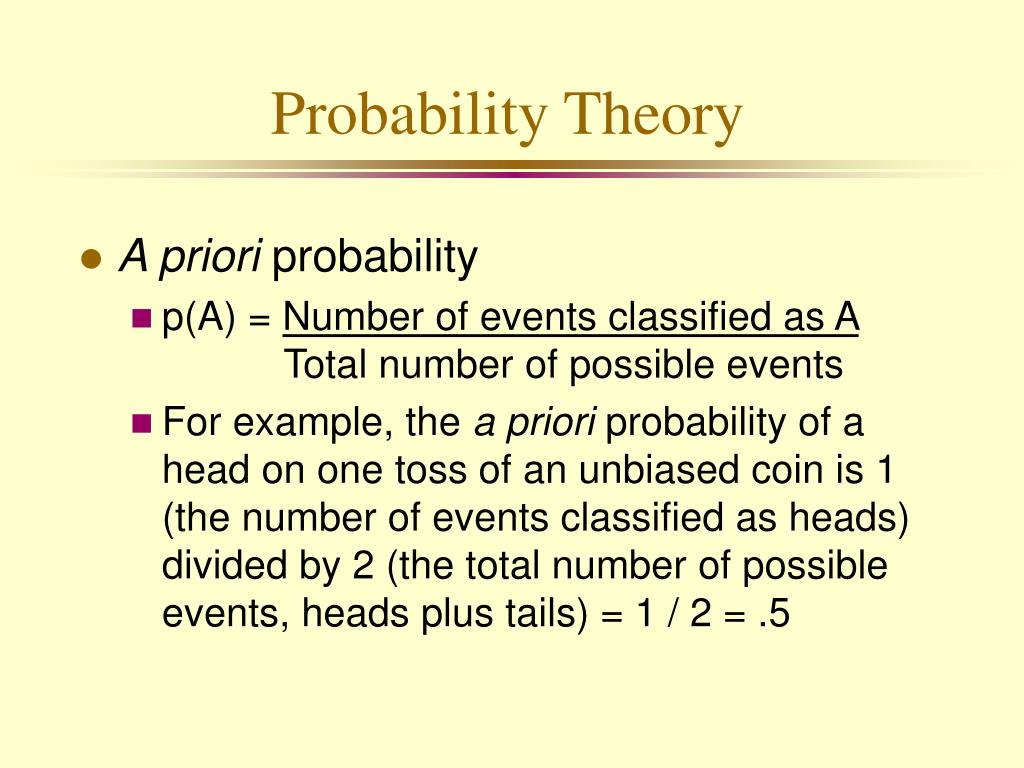 Probability Theory

A priori probability

p(A) = $\frac{\text{Number of events classified as A}}{\text{Total number of possible events}}$

For example, the a priori probability of a head on one toss of an unbiased coin is 1 (the number of events classified as heads) divided by 2 (the total number of possible events, heads plus tails) = 1 / 2 = .5